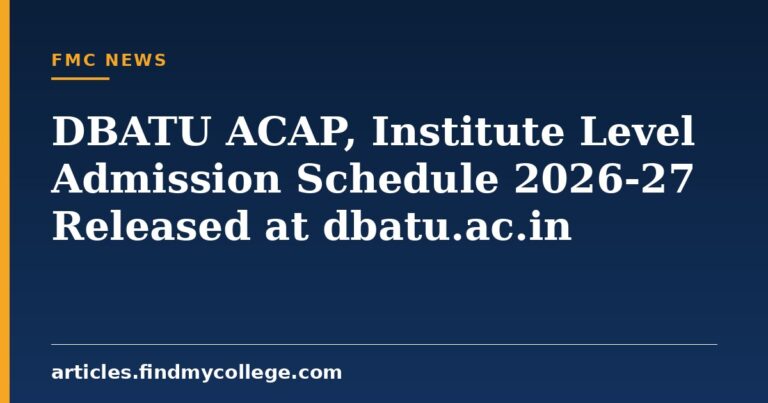 FMC NEWS

DBATU ACAP, Institute Level Admission Schedule 2026-27 Released at dbatu.ac.in

articles.findmycollege.com